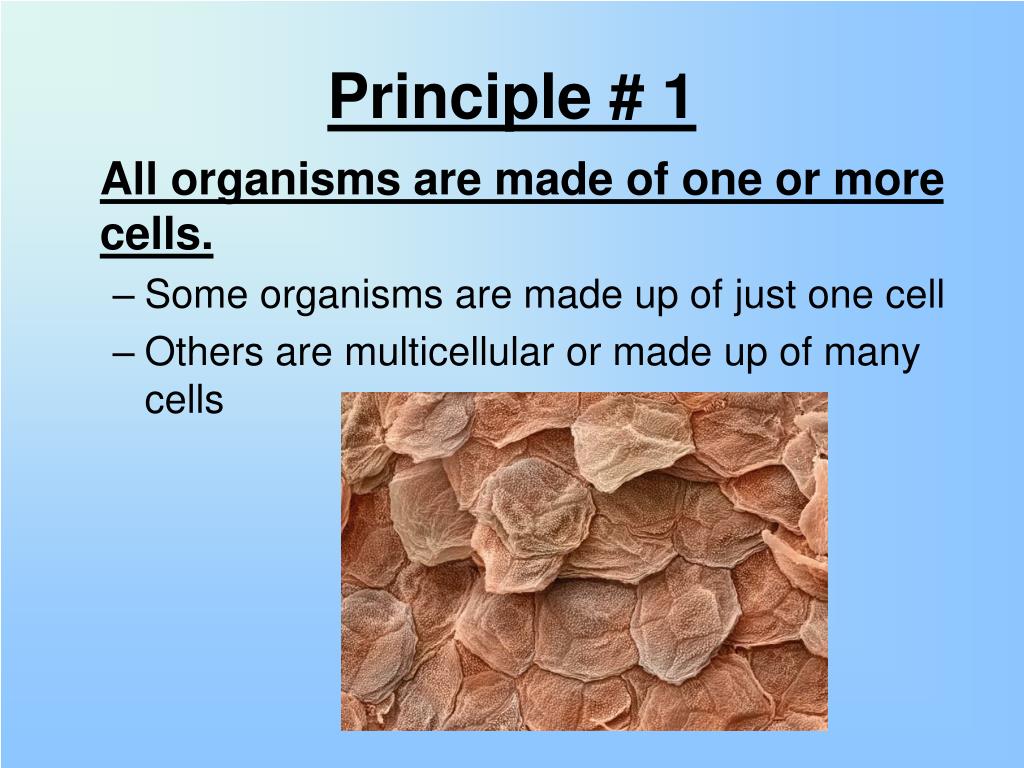 Principle # 1

All organisms are made of one or more cells.

– Some organisms are made up of just one cell
– Others are multicellular or made up of many cells